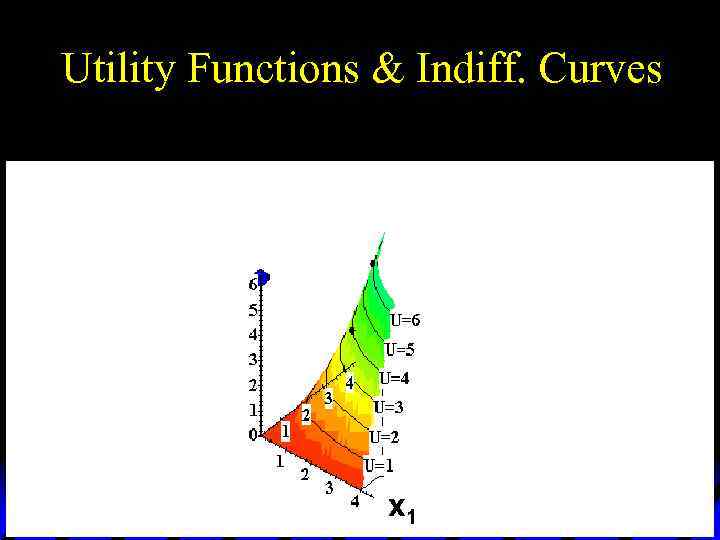 Utility Functions & Indiff. Curves

6
5
4
3
2
1
0

1
2
3
4

U=6
U=5
U=4
U=3
U=2
U=1

1
2
3
4
$x_1$